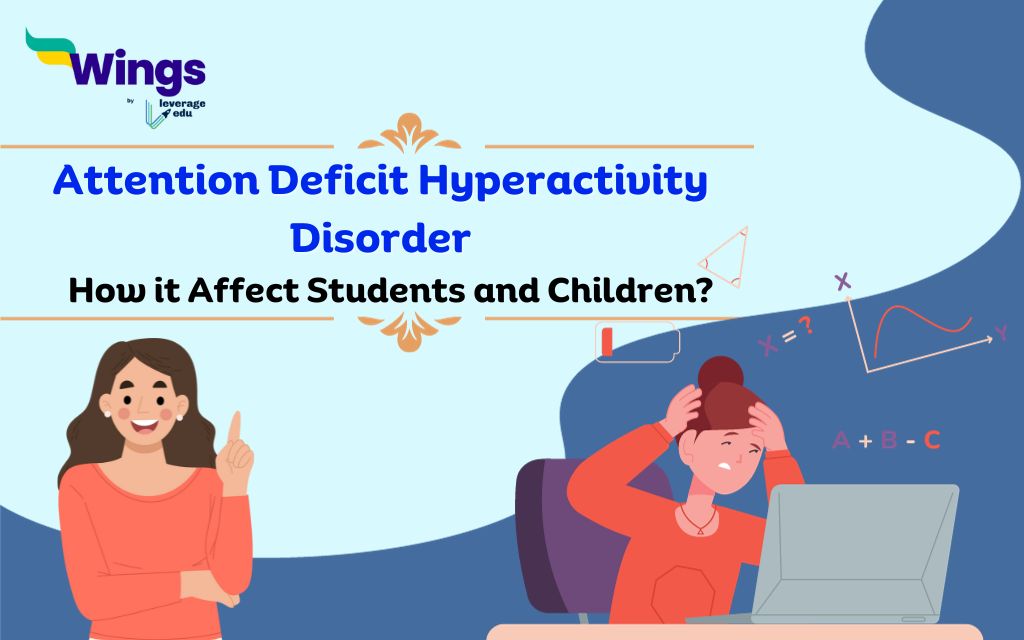 Wings
by leverage edu

Attention Deficit Hyperactivity Disorder

How it Affect Students and Children?

X = ?

X

Y

A + B - C